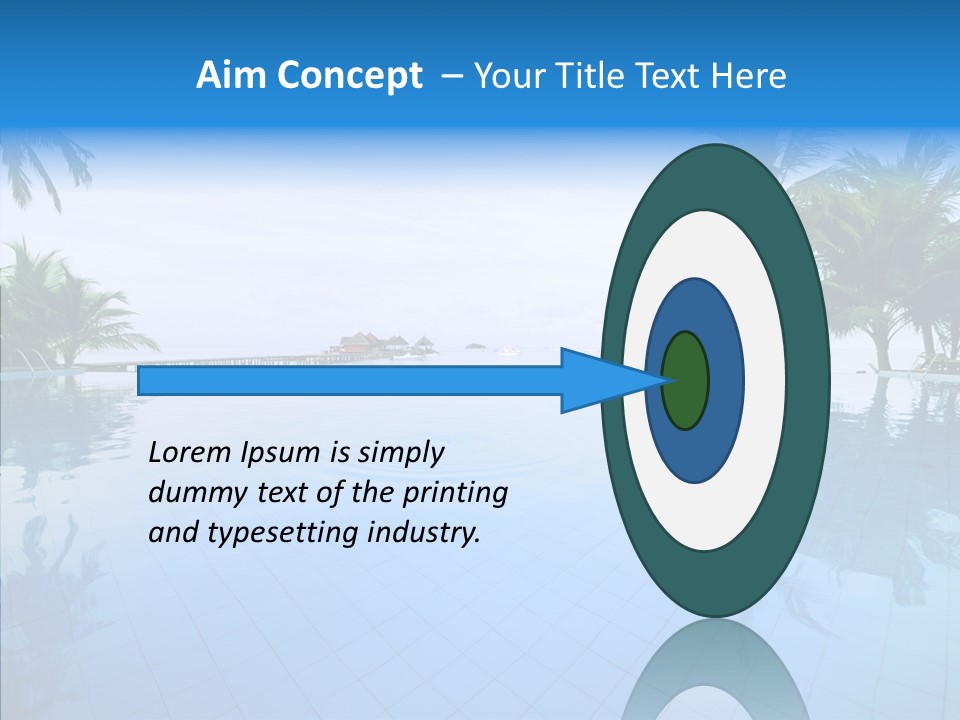 Aim Concept – Your Title Text Here

Lorem Ipsum is simply dummy text of the printing and typesetting industry.